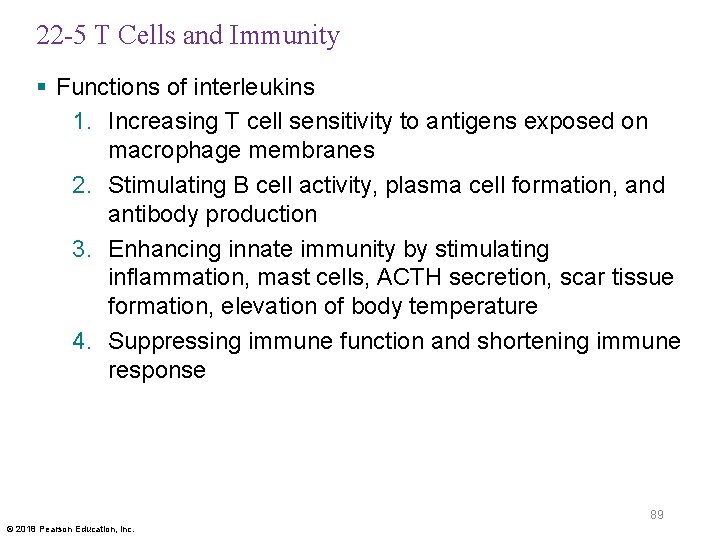 22-5 T Cells and Immunity

▪ Functions of interleukins

1. Increasing T cell sensitivity to antigens exposed on macrophage membranes
2. Stimulating B cell activity, plasma cell formation, and antibody production
3. Enhancing innate immunity by stimulating inflammation, mast cells, ACTH secretion, scar tissue formation, elevation of body temperature
4. Suppressing immune function and shortening immune response

89

© 2018 Pearson Education, Inc.